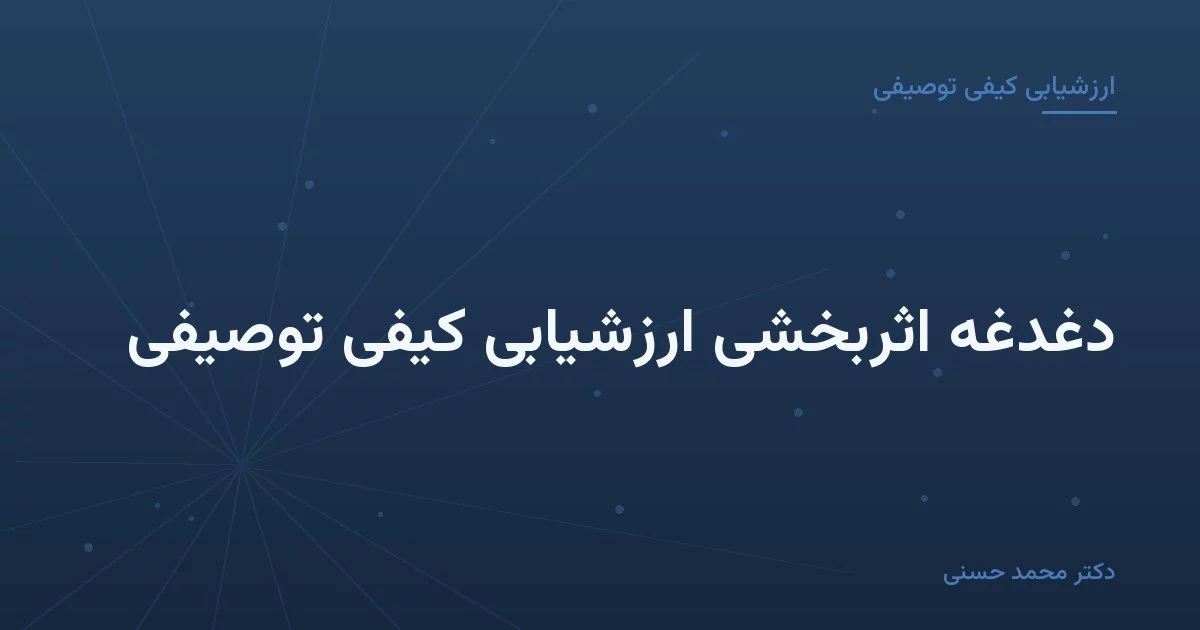 ارزشیابی کیفی توصیفی

دغدغه اثربخشی ارزشیابی کیفی توصیفی

دکتر محمد حسنی